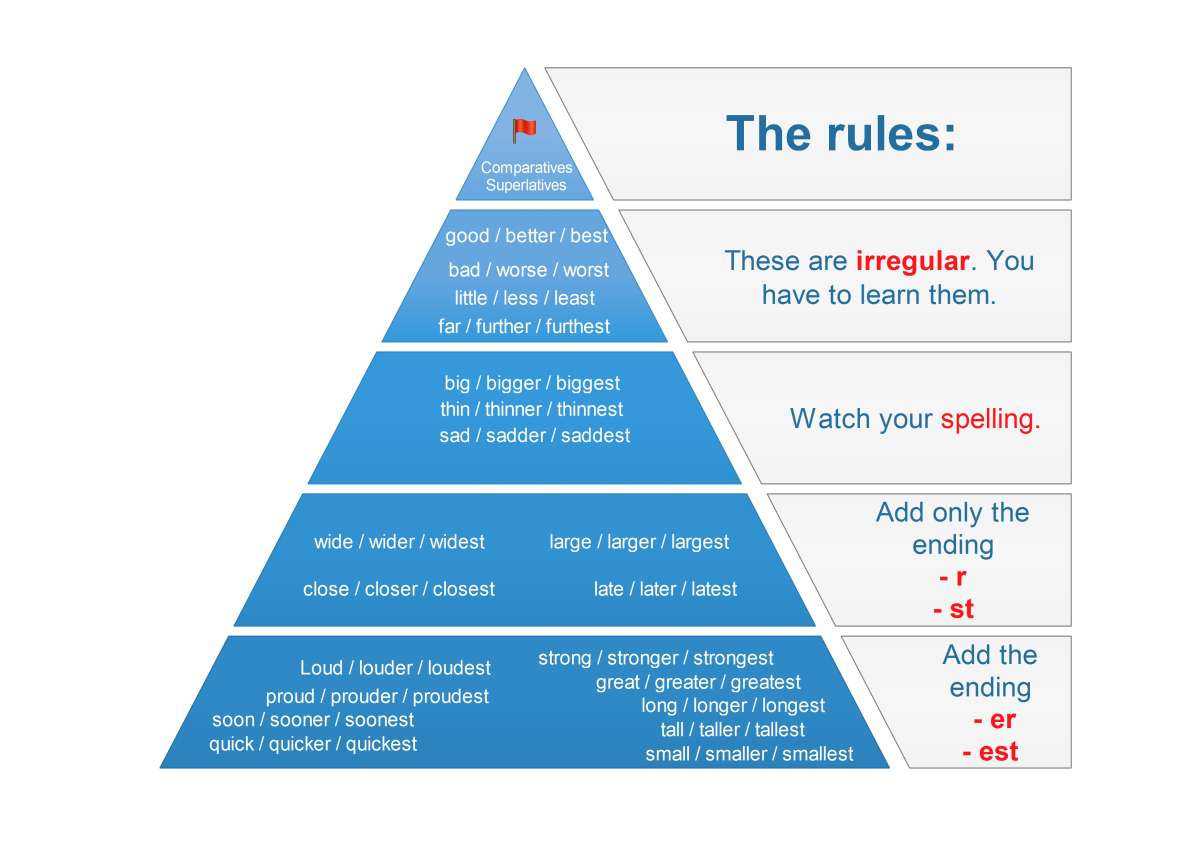 Comparatives
Superlatives

The rules:

good / better / best
bad / worse / worst
little / less / least
far / further / furthest

These are irregular. You have to learn them.

big / bigger / biggest
thin / thinner / thinnest
sad / sadder / saddest

Watch your spelling.

wide / wider / widest
close / closer / closest

large / larger / largest
late / later / latest

Add only the ending
- r
- st

Loud / louder / loudest
proud / prouder / proudest
soon / sooner / soonest
quick / quicker / quickest

strong / stronger / strongest
great / greater / greatest
long / longer / longest
tall / taller / tallest
small / smaller / smallest

Add the ending
- er
- est